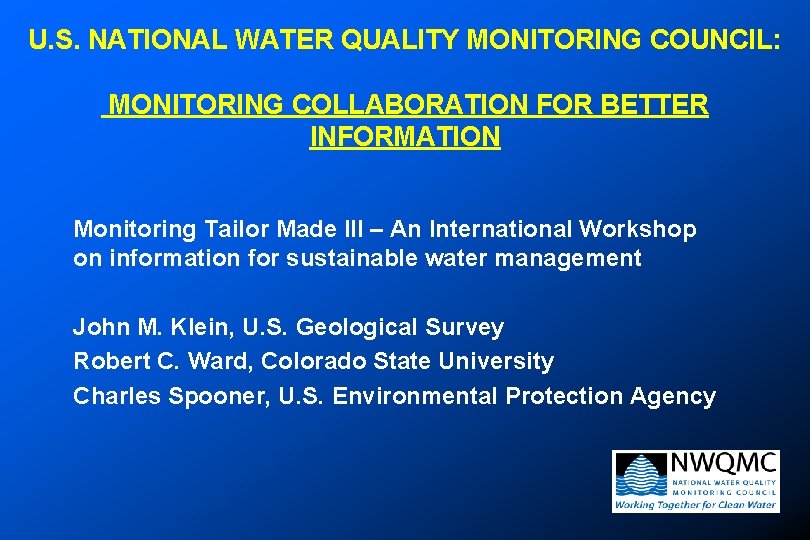 U.S. NATIONAL WATER QUALITY MONITORING COUNCIL:

MONITORING COLLABORATION FOR BETTER INFORMATION

Monitoring Tailor Made III – An International Workshop on information for sustainable water management

John M. Klein, U.S. Geological Survey
Robert C. Ward, Colorado State University
Charles Spooner, U.S. Environmental Protection Agency

NWQMC
NATIONAL WATER QUALITY MONITORING COUNCIL
Working Together for Clean Water